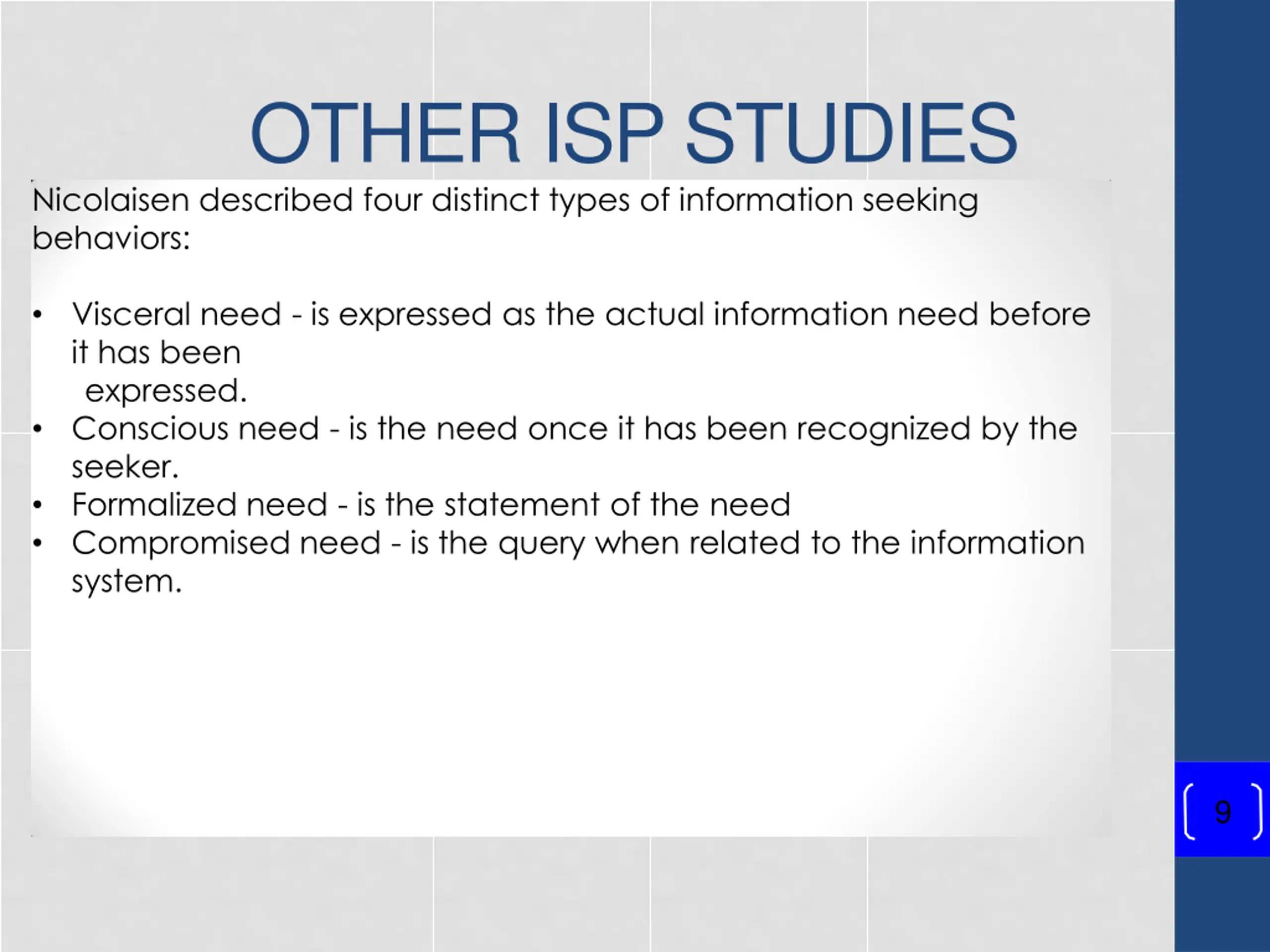 OTHER ISP STUDIES

Nicolaisen described four distinct types of information seeking behaviors:

• Visceral need - is expressed as the actual information need before it has been expressed.
• Conscious need - is the need once it has been recognized by the seeker.
• Formalized need - is the statement of the need
• Compromised need - is the query when related to the information system.

9